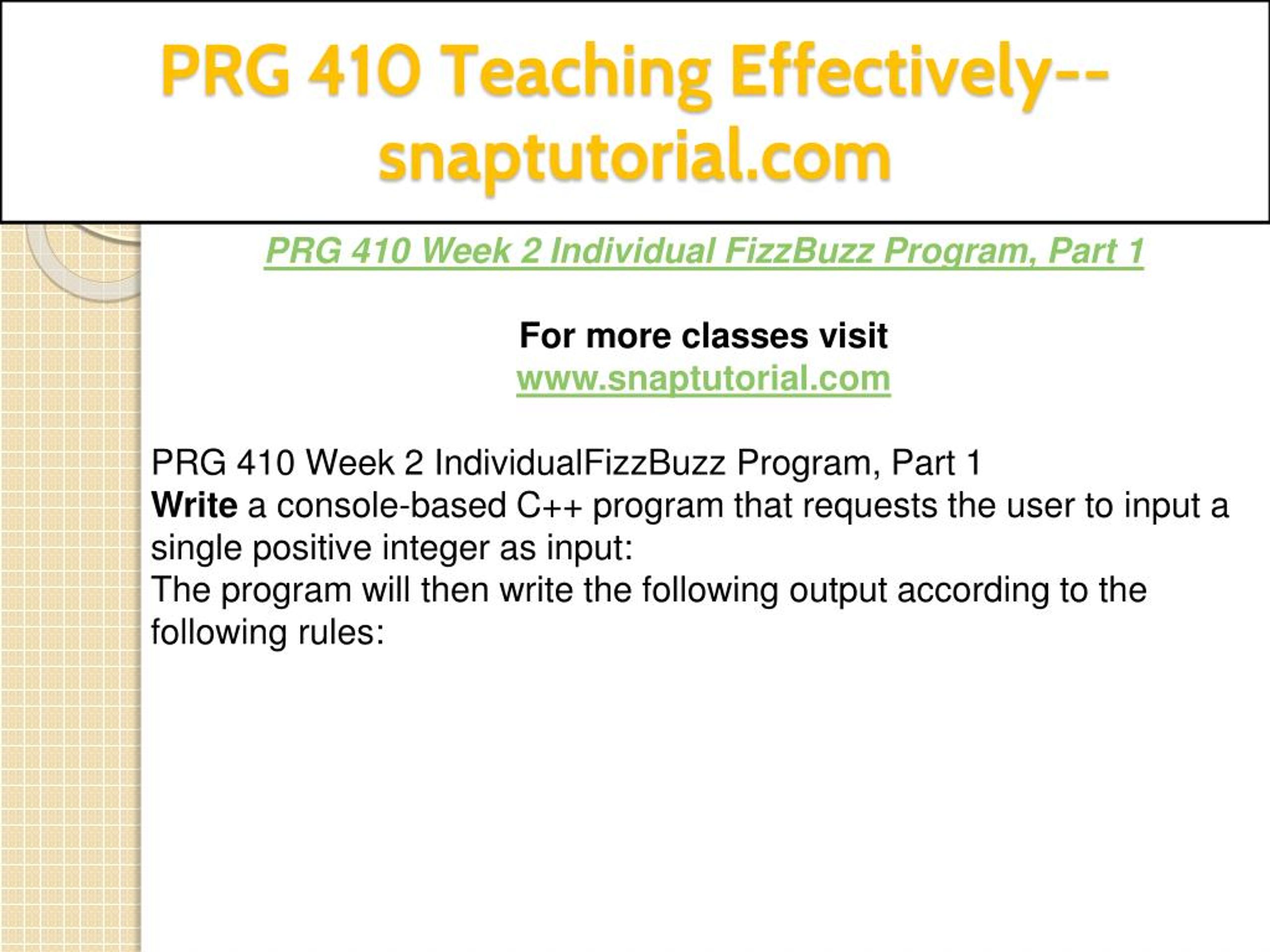 PRG 410 Teaching Effectively--snaptutorial.com

PRG 410 Week 2 Individual FizzBuzz Program, Part 1

For more classes visit
www.snaptutorial.com

PRG 410 Week 2 IndividualFizzBuzz Program, Part 1
Write a console-based C++ program that requests the user to input a single positive integer as input:
The program will then write the following output according to the following rules: